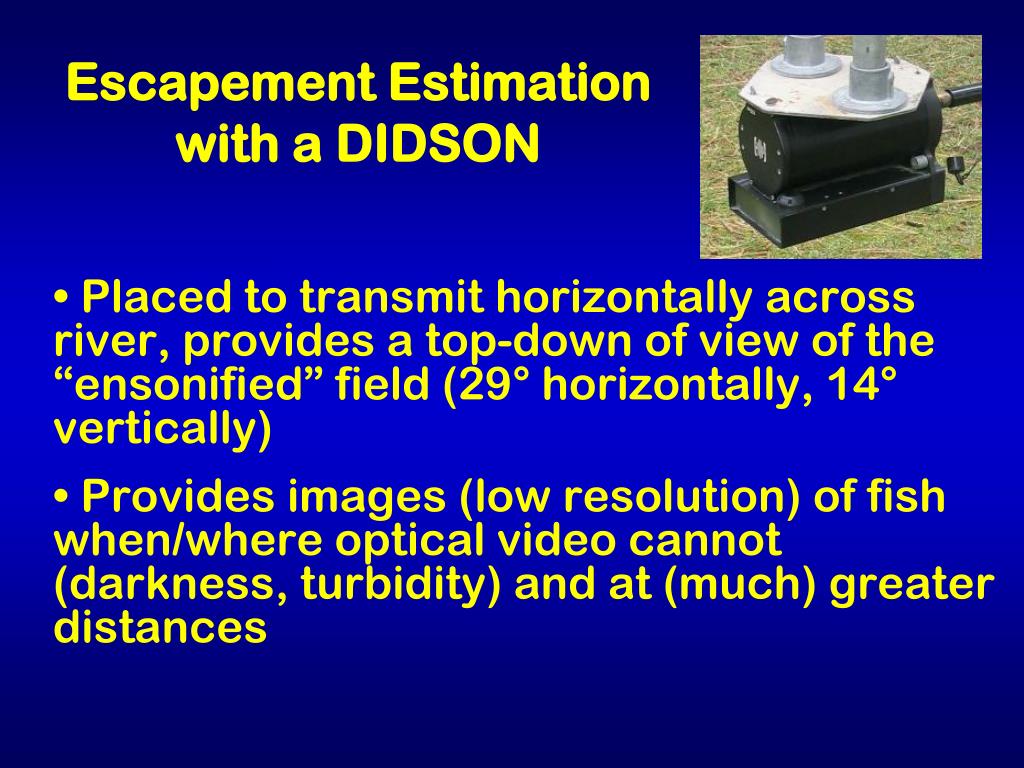 Escapement Estimation with a DIDSON

• Placed to transmit horizontally across river, provides a top-down of view of the “ensonified” field (29° horizontally, 14° vertically)

• Provides images (low resolution) of fish when/where optical video cannot (darkness, turbidity) and at (much) greater distances